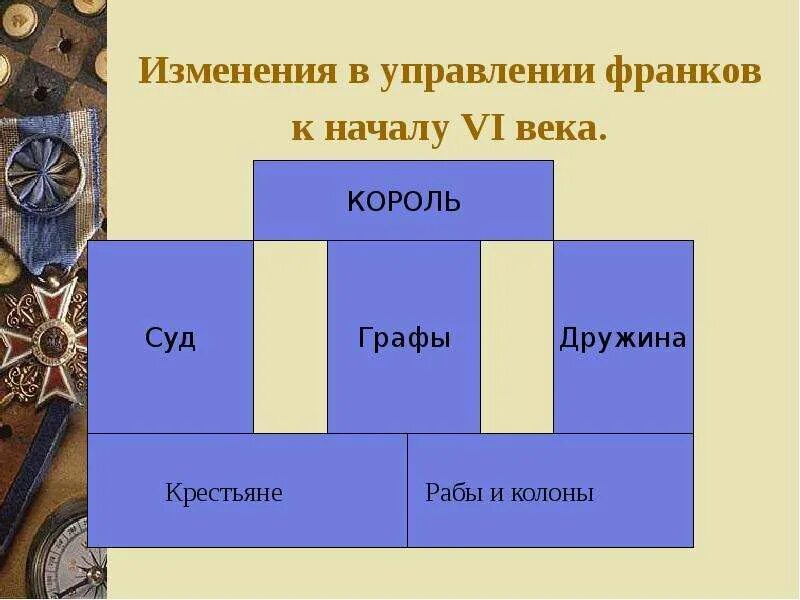 Изменения в управлении франков к началу VI века.

КОРОЛЬ

Суд

Графы

Дружина

Крестьяне

Рабы и колоны